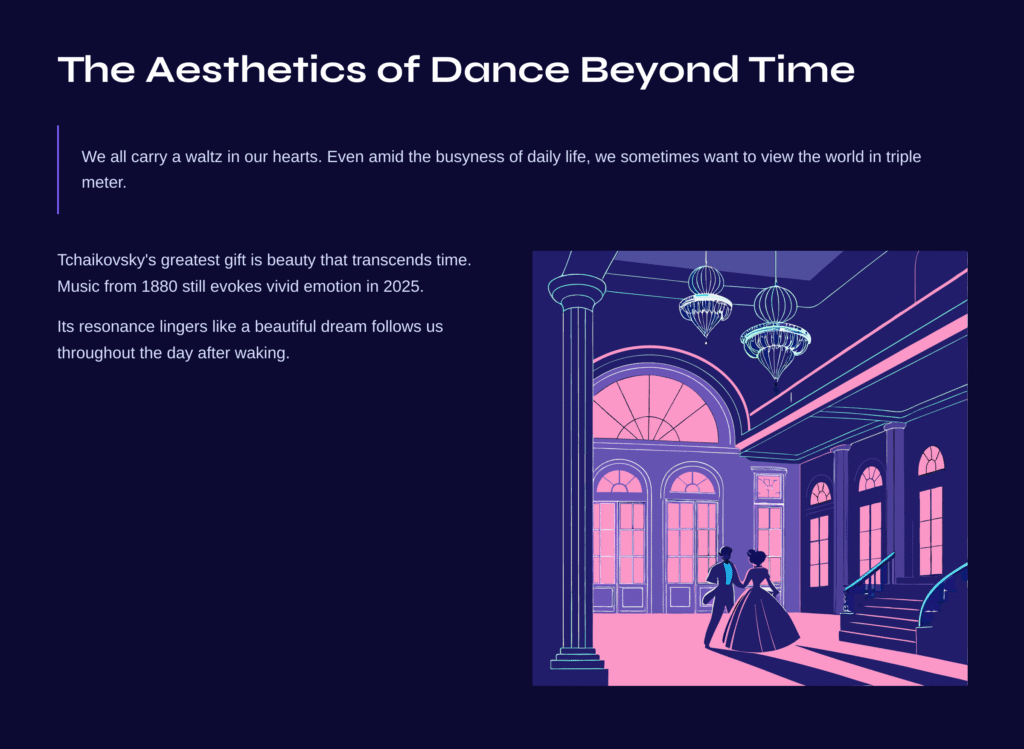 The Aesthetics of Dance Beyond Time

We all carry a waltz in our hearts. Even amid the busyness of daily life, we sometimes want to view the world in triple meter.

Tchaikovsky's greatest gift is beauty that transcends time. Music from 1880 still evokes vivid emotion in 2025.

Its resonance lingers like a beautiful dream follows us throughout the day after waking.